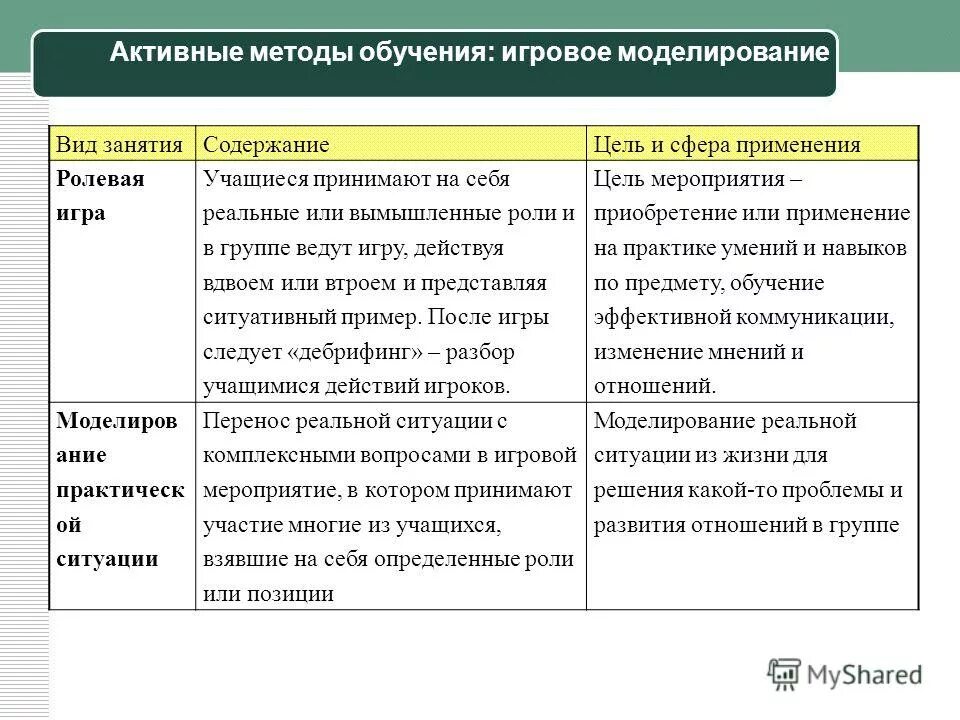 Активные методы обучения: игровое моделирование

| Вид занятия | Содержание | Цель и сфера применения |
|---|---|---|
| Ролевая игра | Учащиеся принимают на себя реальные или вымышленные роли и в группе ведут игру, действуя вдвоем или втроем и представляя ситуативный пример. После игры следует «дебрифинг» – разбор учащимися действий игроков. | Цель мероприятия – приобретение или применение на практике умений и навыков по предмету, обучение эффективной коммуникации, изменение мнений и отношений. |
| Моделирование практической ситуации | Перенос реальной ситуации с комплексными вопросами в игровой мероприятие, в котором принимают участие многие из учащихся, взявшие на себя определенные роли или позиции | Моделирование реальной ситуации из жизни для решения какой-то проблемы и развития отношений в группе |

MyShared